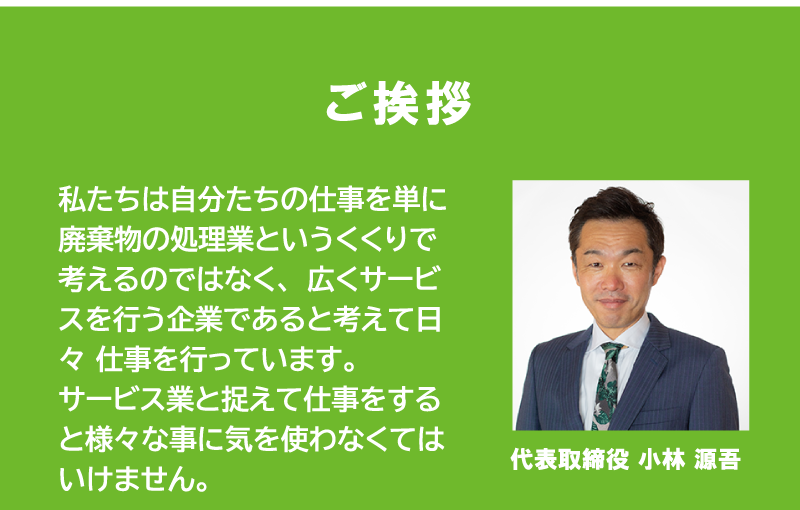 ご挨拶

私たちは自分たちの仕事を単に廃棄物の処理業というくくりで考えるのではなく、広くサービスを行う企業であると考えて日々 仕事を行っています。
サービス業と捉えて仕事をすると様々な事に気を使わなくてはいけません。

代表取締役 小林 源吾